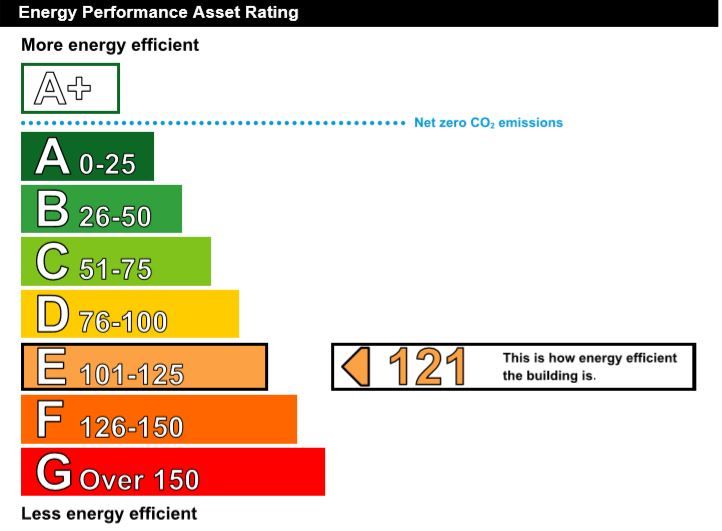 Energy Performance Asset Rating

More energy efficient

A+

Net zero $CO_2$ emissions

A 0-25

B 26-50

C 51-75

D 76-100

E 101-125

121 This is how energy efficient the building is.

F 126-150

G Over 150

Less energy efficient